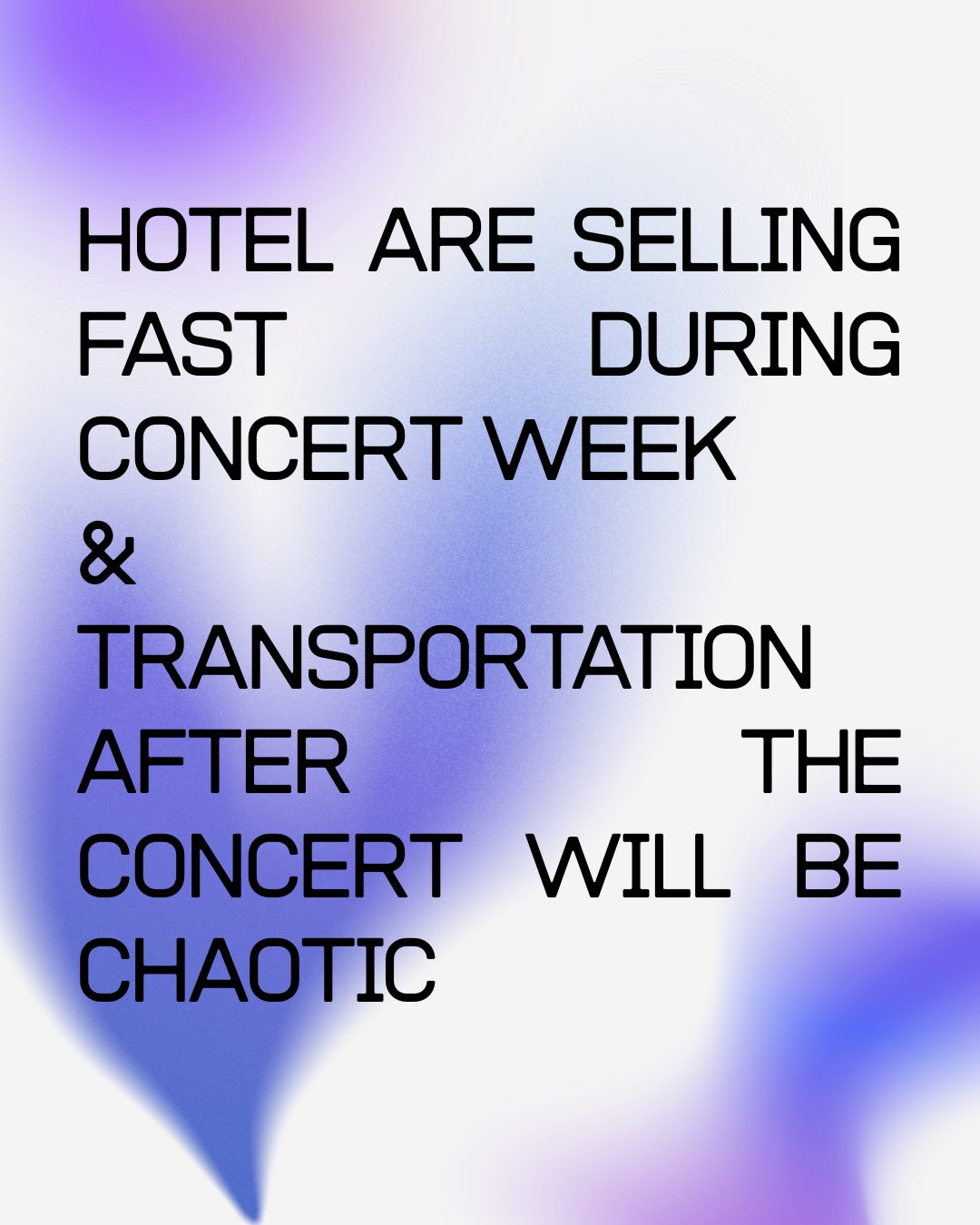 HOTEL ARE SELLING FAST DURING CONCERT WEEK & TRANSPORTATION AFTER THE CONCERT WILL BE CHAOTIC